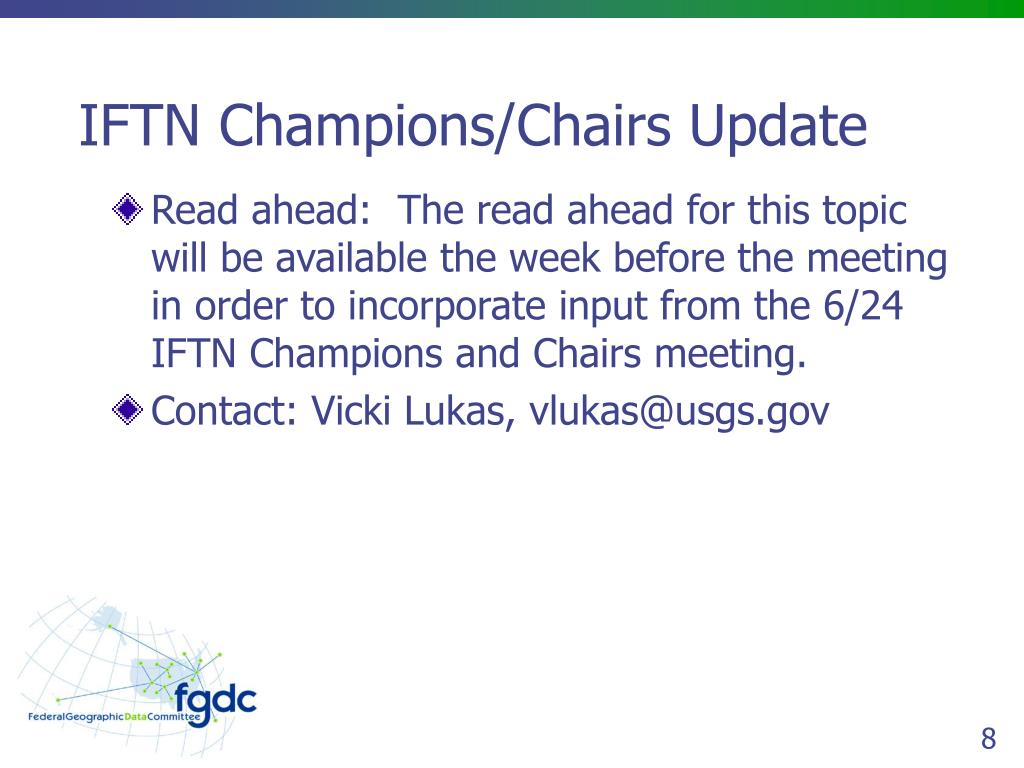 IFTN Champions/Chairs Update

Read ahead: The read ahead for this topic will be available the week before the meeting in order to incorporate input from the 6/24 IFTN Champions and Chairs meeting.

Contact: Vicki Lukas, vlukas@usgs.gov

fgdc
FederalGeographicDataCommittee

8